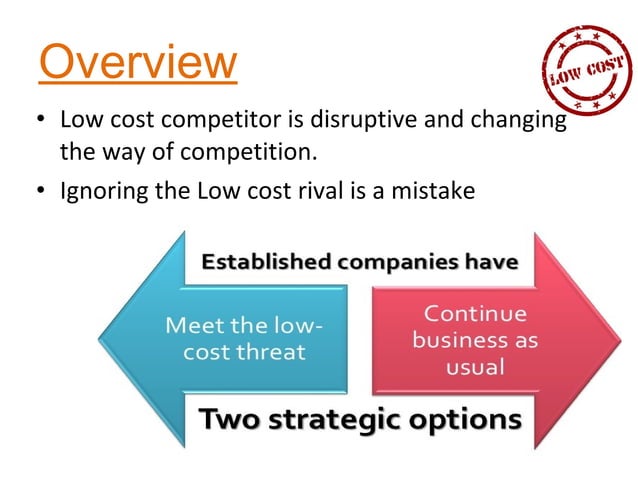 Overview

LOW COST

• Low cost competitor is disruptive and changing the way of competition.
• Ignoring the Low cost rival is a mistake

Established companies have

Meet the low-cost threat

Continue business as usual

Two strategic options